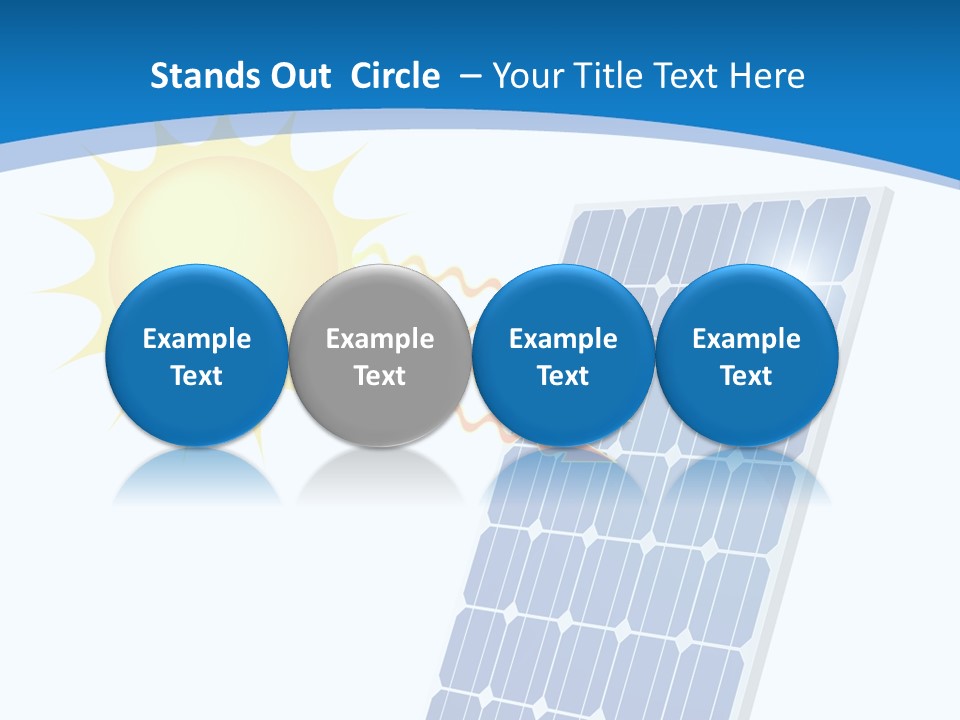 Stands Out Circle – Your Title Text Here

Example Text

Example Text

Example Text

Example Text